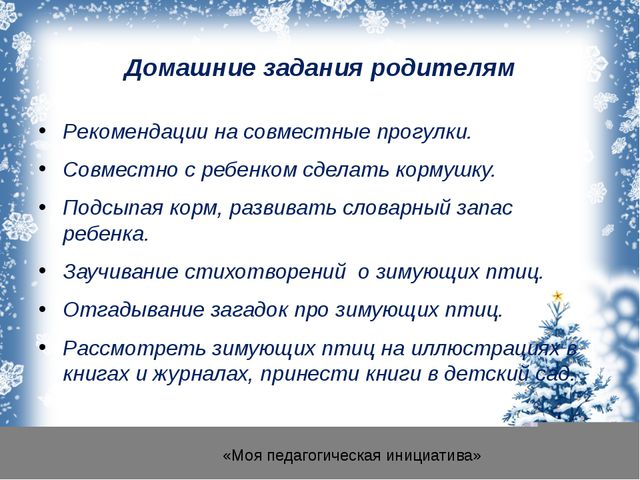 Домашние задания родителям

• Рекомендации на совместные прогулки.

• Совместно с ребенком сделать кормушку.

• Подсыпая корм, развивать словарный запас ребенка.

• Заучивание стихотворений о зимующих птиц.

• Отгадывание загадок про зимующих птиц.

• Рассмотреть зимующих птиц на иллюстрациях в книгах и журналах, принести книги в детский сад.

«Моя педагогическая инициатива»